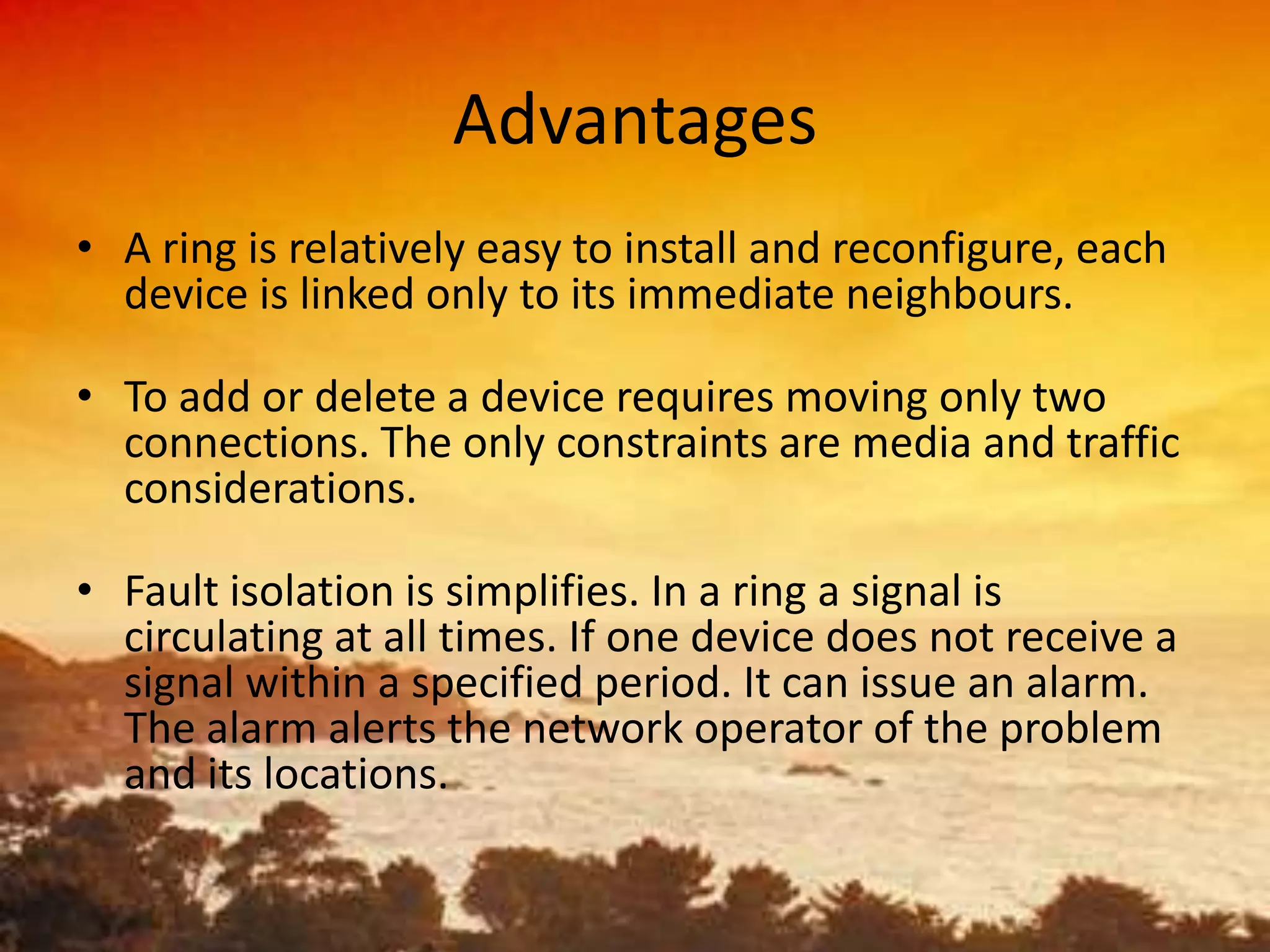 Advantages

• A ring is relatively easy to install and reconfigure, each device is linked only to its immediate neighbours.

• To add or delete a device requires moving only two connections. The only constraints are media and traffic considerations.

• Fault isolation is simplifies. In a ring a signal is circulating at all times. If one device does not receive a signal within a specified period. It can issue an alarm. The alarm alerts the network operator of the problem and its locations.